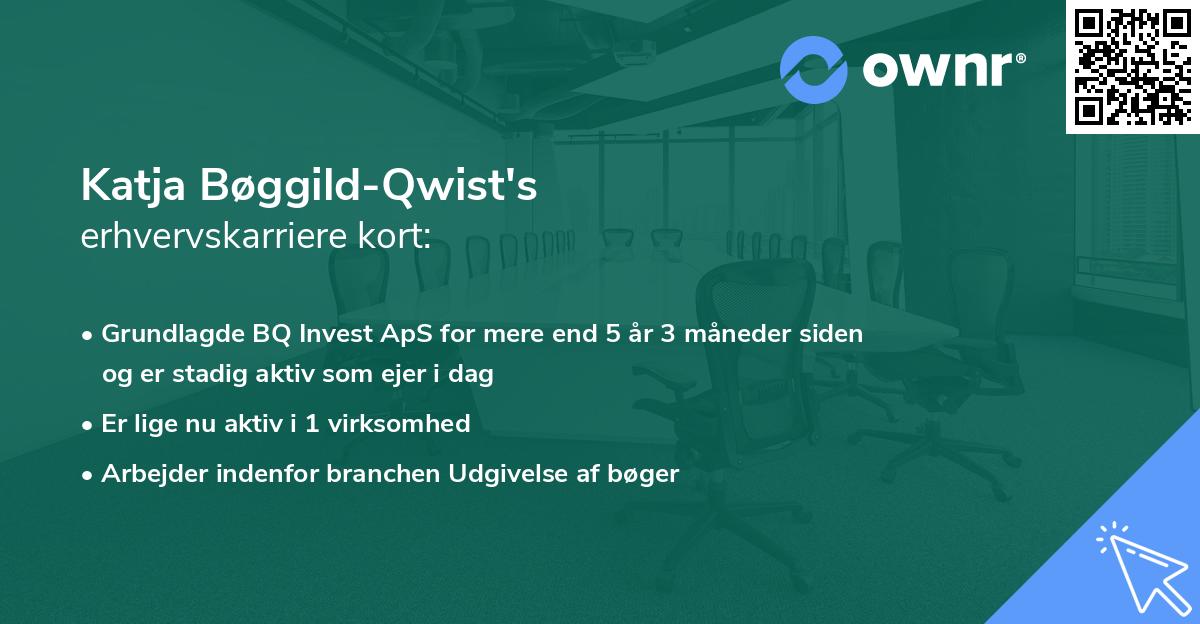 ownr®

Katja Bøggild-Qwist's
erhvervskarriere kort:

• Grundlagde BQ Invest ApS for mere end 5 år 3 måneder siden og er stadig aktiv som ejer i dag
• Er lige nu aktiv i 1 virksomhed
• Arbejder indenfor branchen Udgivelse af bøger